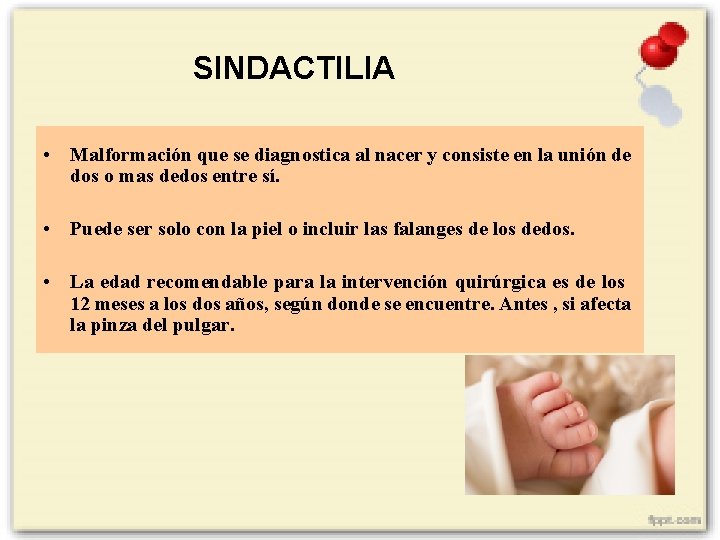 SINDACTILIA

• Malformación que se diagnostica al nacer y consiste en la unión de dos o mas dedos entre sí.

• Puede ser solo con la piel o incluir las falanges de los dedos.

• La edad recomendable para la intervención quirúrgica es de los 12 meses a los dos años, según donde se encuentre. Antes , si afecta la pinza del pulgar.

fppt.com